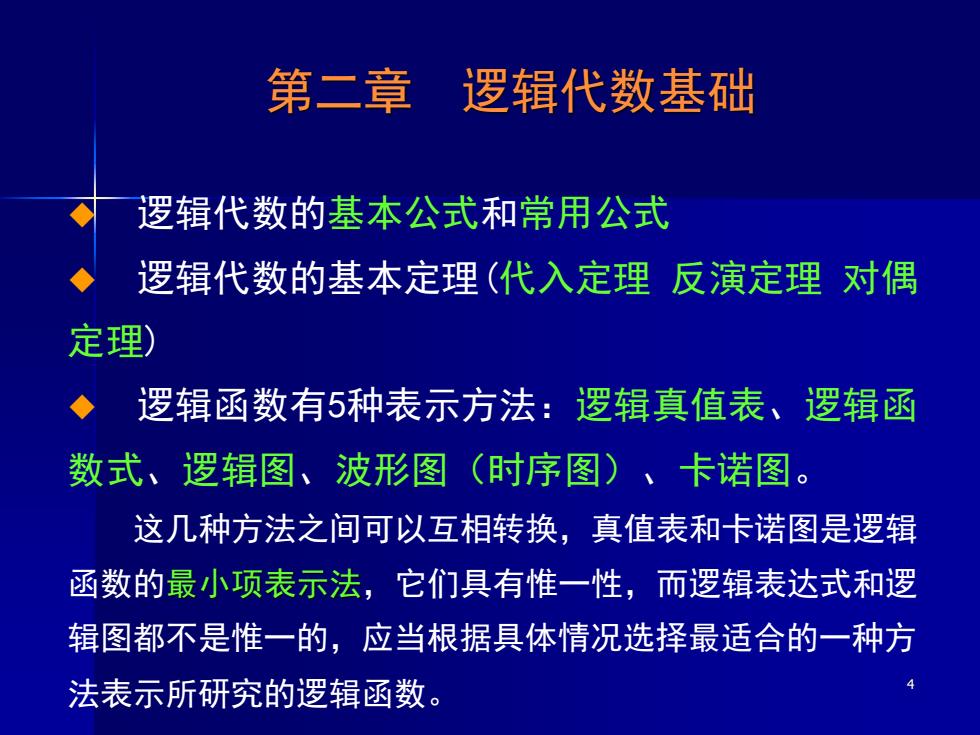 第二章　逻辑代数基础

◆　逻辑代数的基本公式和常用公式

◆　逻辑代数的基本定理(代入定理 反演定理 对偶定理)

◆　逻辑函数有5种表示方法：逻辑真值表、逻辑函数式、逻辑图、波形图（时序图）、卡诺图。

这几种方法之间可以互相转换，真值表和卡诺图是逻辑函数的最小项表示法，它们具有惟一性，而逻辑表达式和逻辑图都不是惟一的，应当根据具体情况选择最适合的一种方法表示所研究的逻辑函数。

4